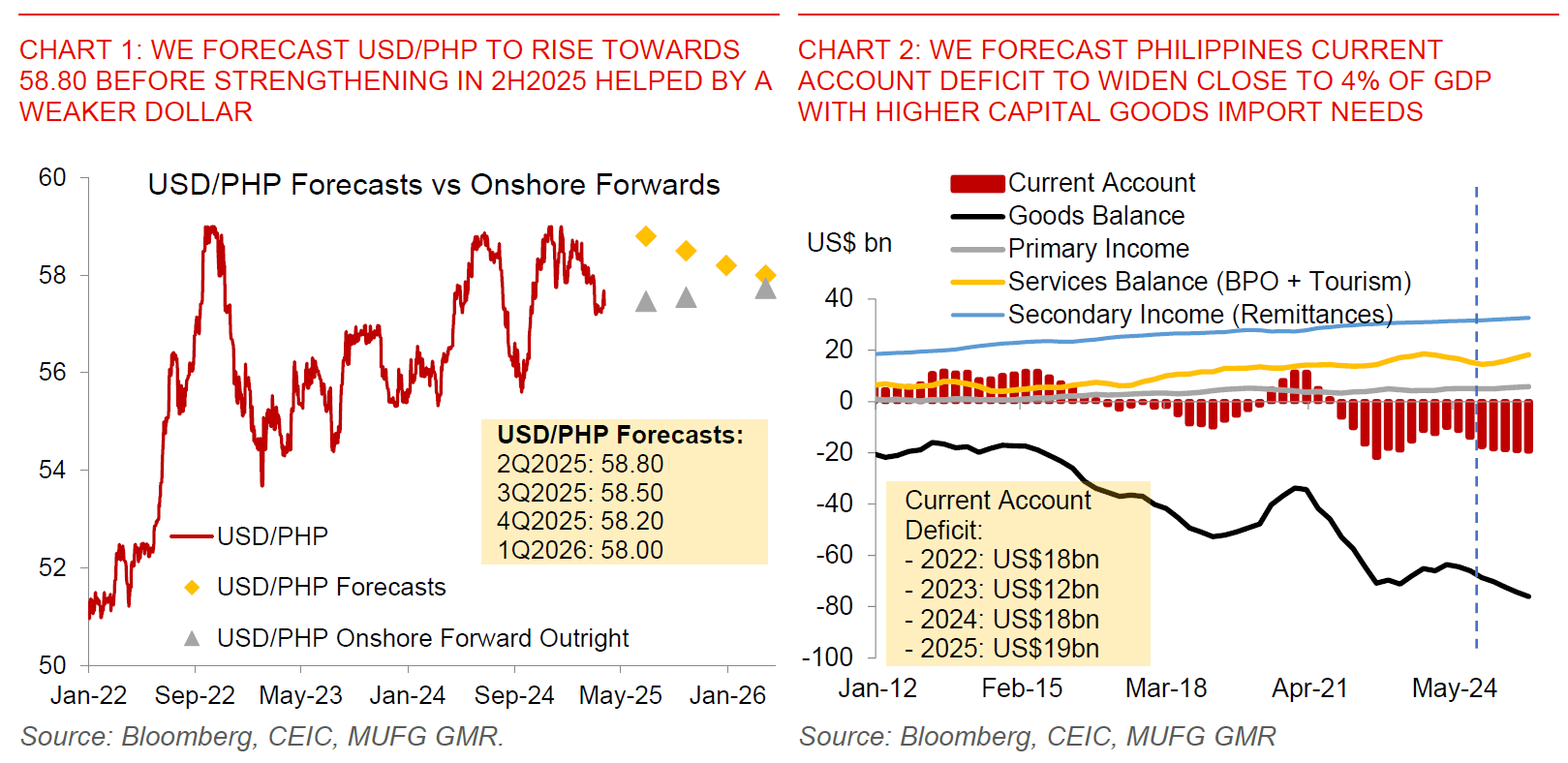 CHART 1: WE FORECAST USD/PHP TO RISE TOWARDS 58.80 BEFORE STRENGTHENING IN 2H2025 HELPED BY A WEAKER DOLLAR

USD/PHP Forecasts vs Onshore Forwards

60
58
56
54
52
50

USD/PHP Forecasts:
2Q2025: 58.80
3Q2025: 58.50
4Q2025: 58.20
1Q2026: 58.00

USD/PHP
USD/PHP Forecasts
USD/PHP Onshore Forward Outright

Jan-22 Sep-22 May-23 Jan-24 Sep-24 May-25 Jan-26

Source: Bloomberg, CEIC, MUFG GMR.

CHART 2: WE FORECAST PHILIPPINES CURRENT ACCOUNT DEFICIT TO WIDEN CLOSE TO 4% OF GDP WITH HIGHER CAPITAL GOODS IMPORT NEEDS

Current Account
Goods Balance
Primary Income
Services Balance (BPO + Tourism)
Secondary Income (Remittances)

US$ bn

40
20
0
-20
-40
-60
-80
-100

Current Account Deficit:
- 2022: US$18bn
- 2023: US$12bn
- 2024: US$18bn
- 2025: US$19bn

Jan-12 Feb-15 Mar-18 Apr-21 May-24

Source: Bloomberg, CEIC, MUFG GMR